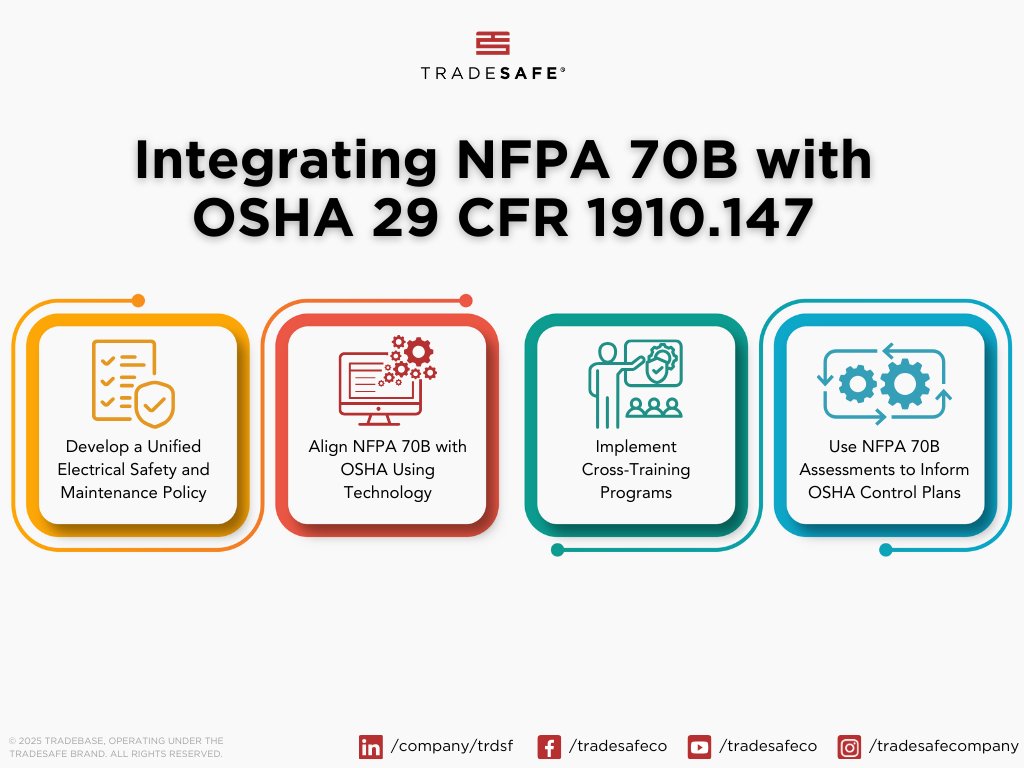 TRADESAFE®

Integrating NFPA 70B with OSHA 29 CFR 1910.147

Develop a Unified Electrical Safety and Maintenance Policy

Align NFPA 70B with OSHA Using Technology

Implement Cross-Training Programs

Use NFPA 70B Assessments to Inform OSHA Control Plans

© 2025 TRADEBASE, OPERATING UNDER THE TRADESAFE BRAND. ALL RIGHTS RESERVED.

/company/trdsf /tradesafeco /tradesafeco /tradesafecompany